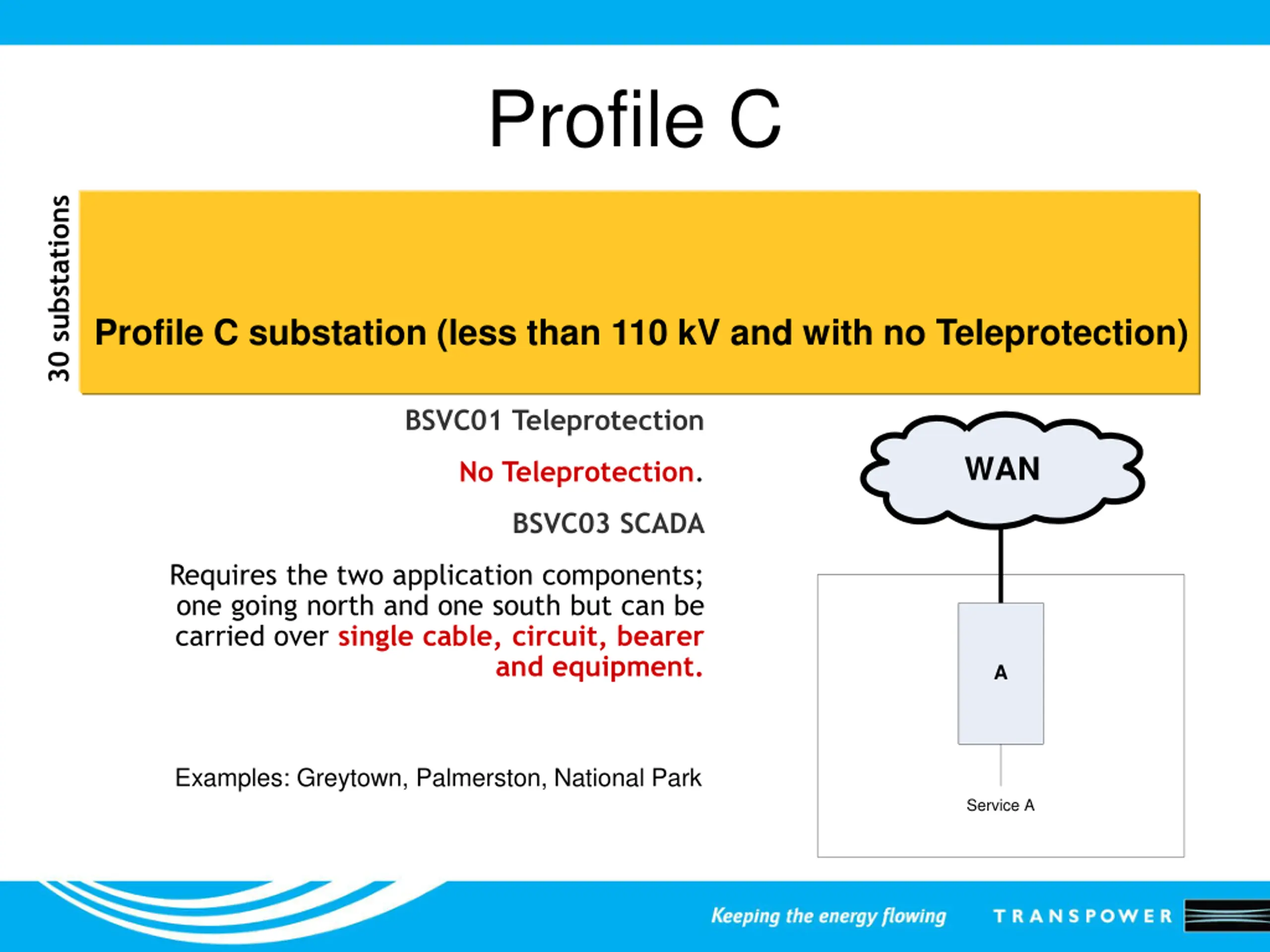 Profile C

30 substations

Profile C substation (less than 110 kV and with no Teleprotection)

BSVC01 Teleprotection

No Teleprotection.

BSVC03 SCADA

Requires the two application components; one going north and one south but can be carried over single cable, circuit, bearer and equipment.

Examples: Greytown, Palmerston, National Park

WAN

A

Service A

Keeping the energy flowing

TRANSPOWER